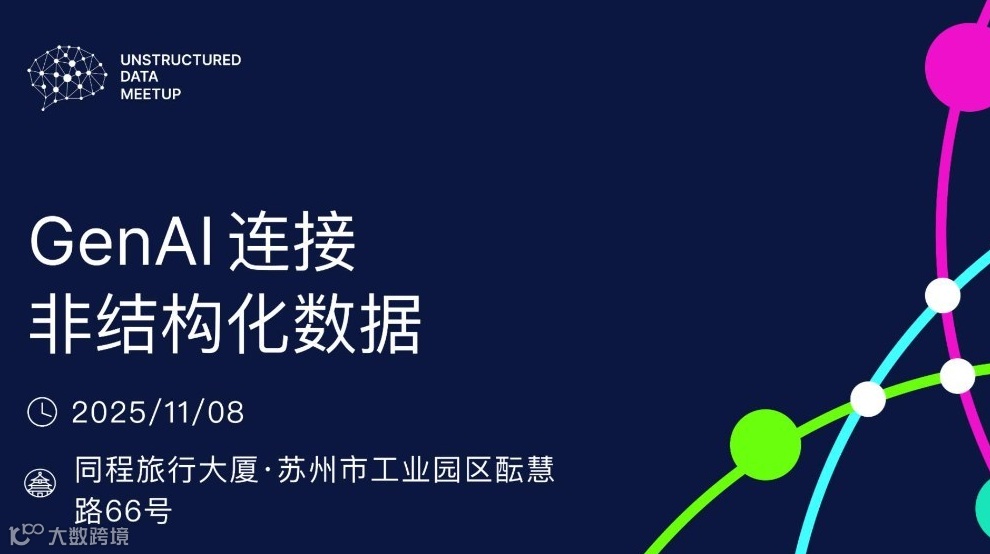 UNSTRUCTURED
DATA
MEETUP

GenAI 连接
非结构化数据

2025/11/08

同程旅行大厦·苏州市工业园区酝慧路66号

大数跨境